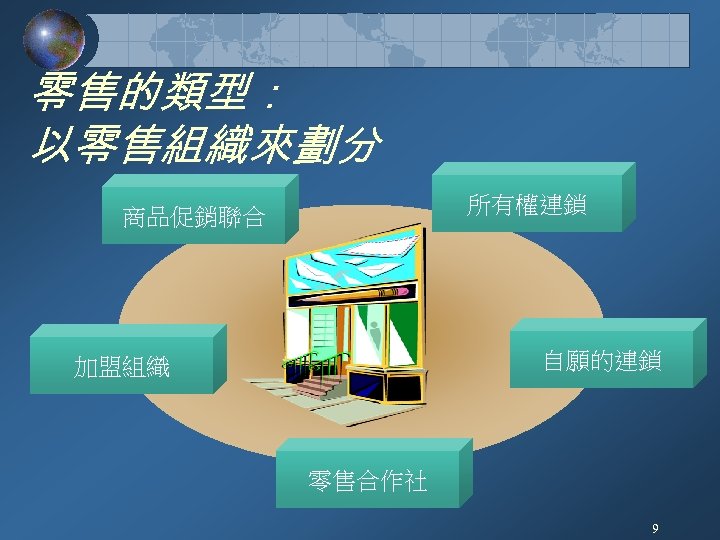 零售的類型：
以零售組織來劃分

商品促銷聯合

所有權連鎖

加盟組織

自願的連鎖

零售合作社

9